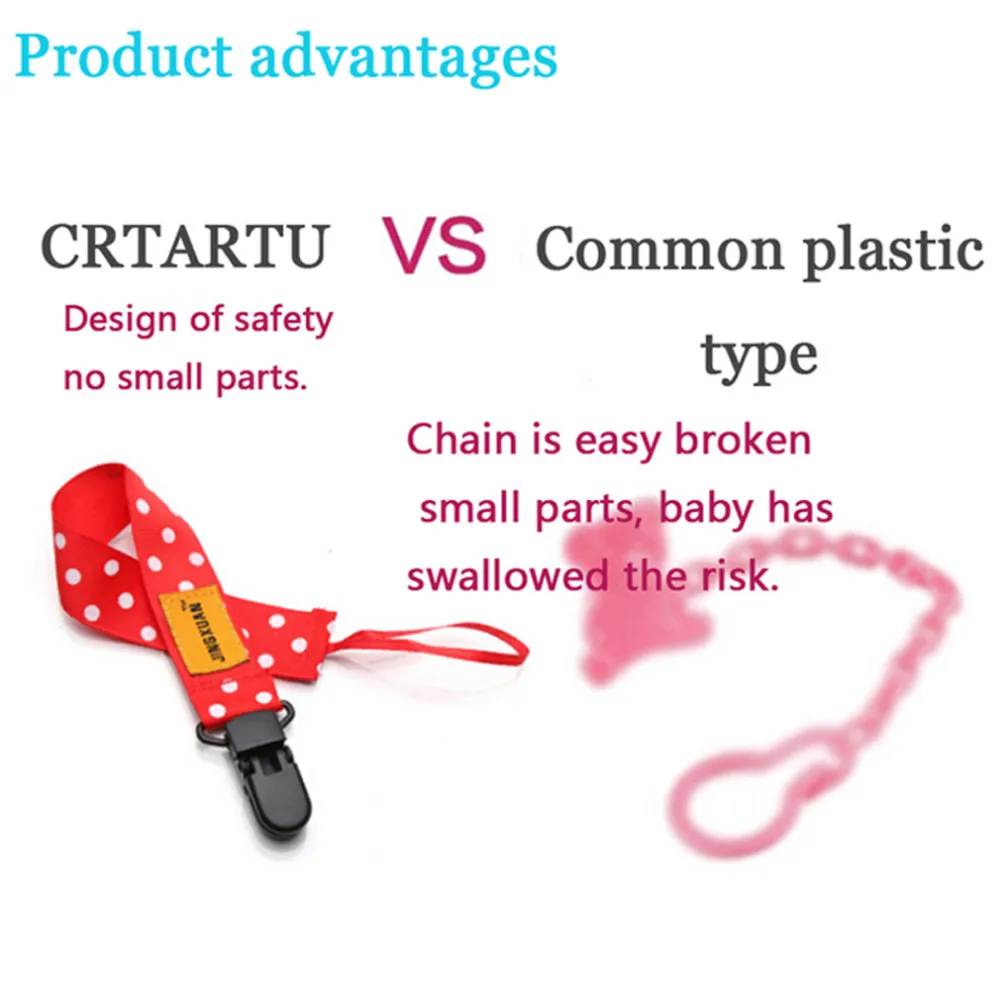 Product advantages

CRTARTU VS Common plastic type

Design of safety no small parts.

Chain is easy broken small parts, baby has swallowed the risk.

JINGXUAN